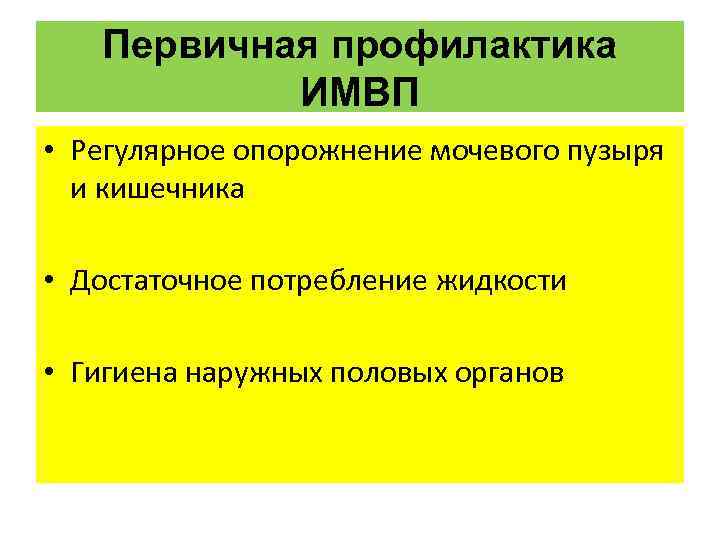 Первичная профилактика ИМВП

• Регулярное опорожнение мочевого пузыря и кишечника

• Достаточное потребление жидкости

• Гигиена наружных половых органов